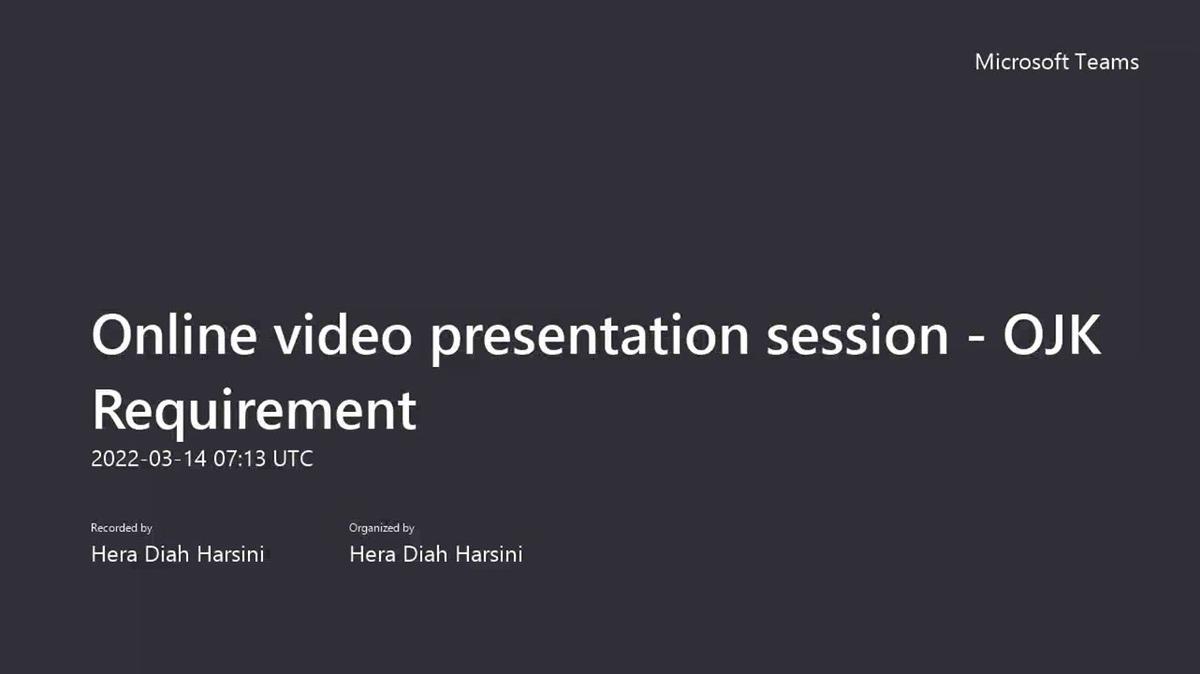 Microsoft Teams

Online video presentation session - OJK Requirement

2022-03-14 07:13 UTC

Recorded by
Hera Diah Harsini

Organized by
Hera Diah Harsini